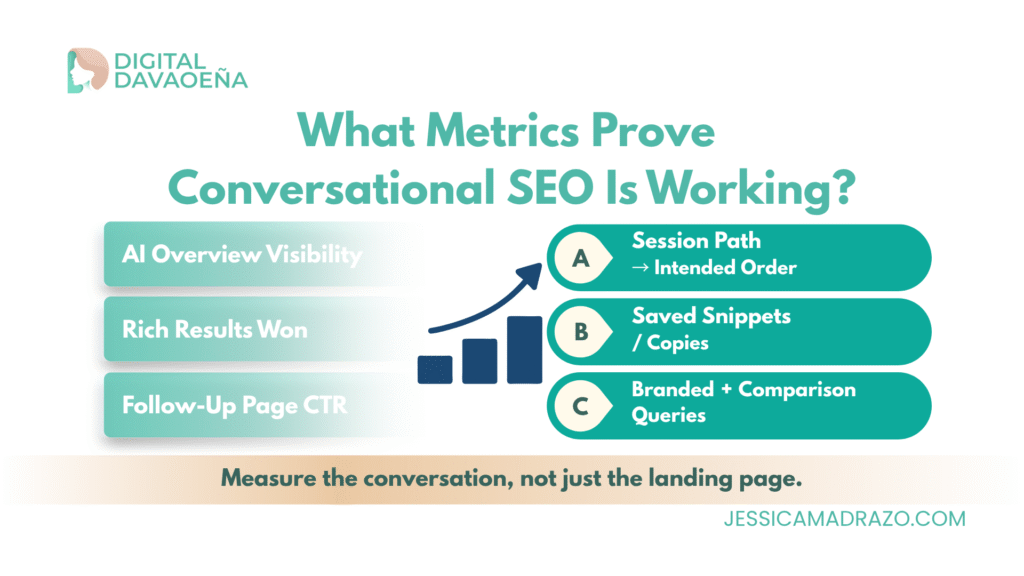 DIGITAL DAVAOEÑA

What Metrics Prove Conversational SEO Is Working?

AI Overview Visibility

Rich Results Won

Follow-Up Page CTR

A Session Path → Intended Order

B Saved Snippets / Copies

C Branded + Comparison Queries

Measure the conversation, not just the landing page.

JESSICAMADRAZO.COM